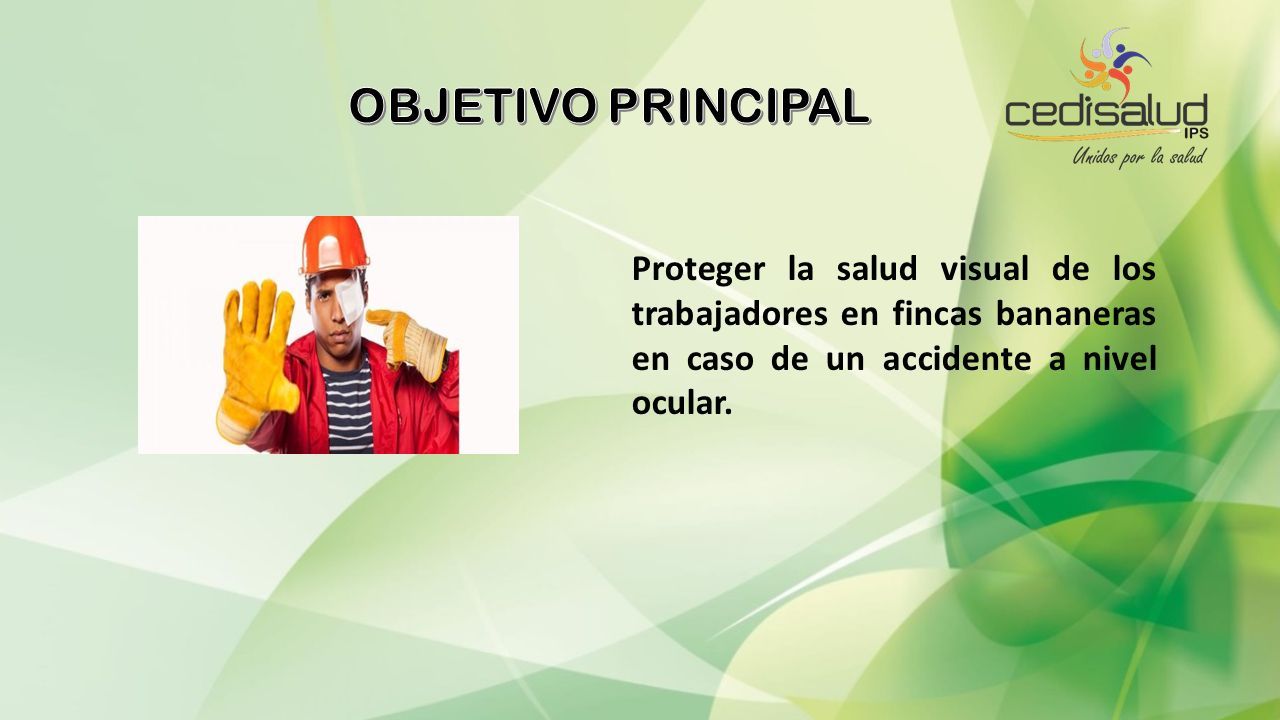 OBJETIVO PRINCIPAL

cedisalud
IPS
Unidos por la salud

Proteger la salud visual de los trabajadores en fincas bananeras en caso de un accidente a nivel ocular.